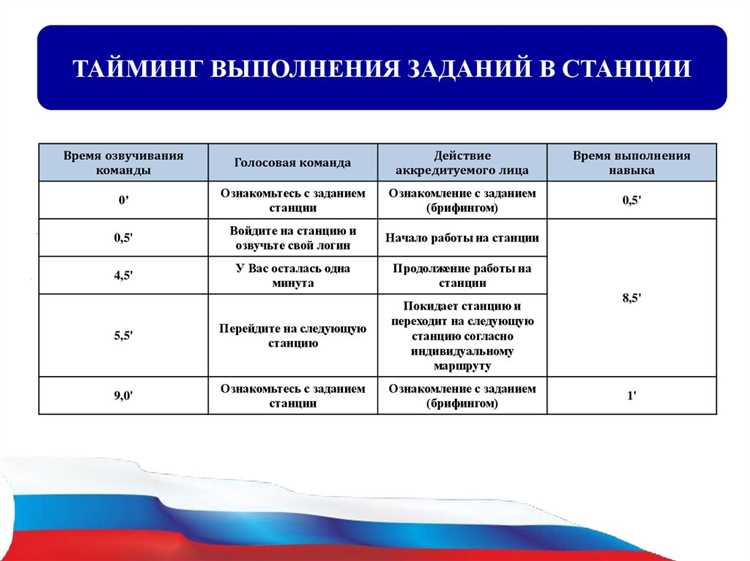 ТАЙМИНГ ВЫПОЛНЕНИЯ ЗАДАНИЙ В СТАНЦИИ

| Время озвучивания команды | Голосовая команда | Действие аккредитуемого лица | Время выполнения навыка |
|---|---|---|---|
| 0' | Ознакомьтесь с заданием станции | Ознакомление с заданием (брифингом) | 0,5' |
| 0,5' | Войдите на станцию и озвучьте свой логин | Начало работы на станции | 8,5' |
| 4,5' | У Вас осталась одна минута | Продолжение работы на станции | |
| 5,5' | Перейдите на следующую станцию | Покидает станцию и переходит на следующую станцию согласно индивидуальному маршруту | |
| 9,0' | Ознакомьтесь с заданием станции | Ознакомление с заданием (брифингом) | 1' |